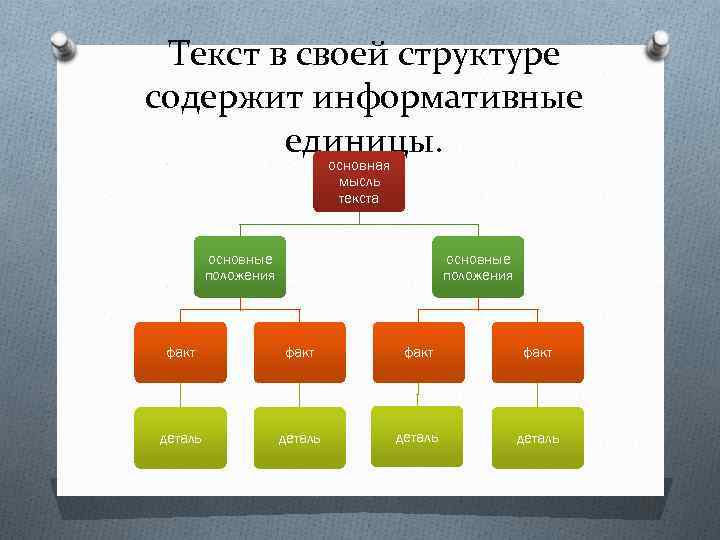 Текст в своей структуре содержит информативные единицы.

основная мысль текста

основные положения

основные положения

факт

факт

факт

факт

деталь

деталь

деталь

деталь